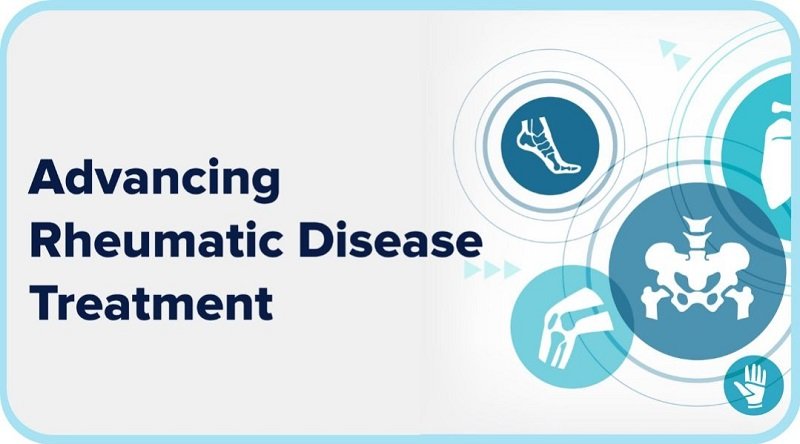 Advancing Rheumatic Disease Treatment